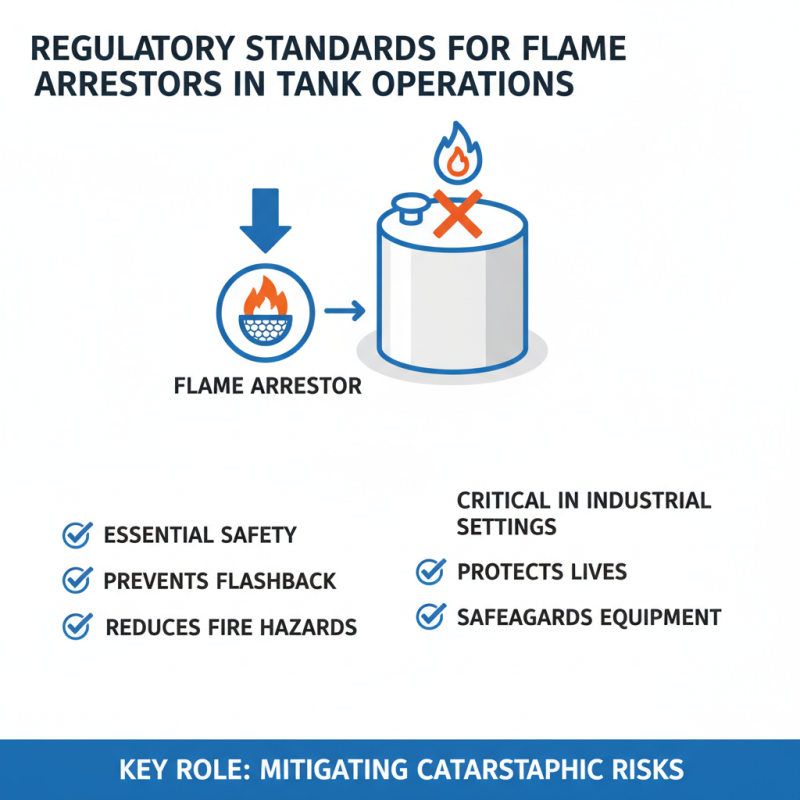 REGULATORY STANDARDS FOR FLAME ARRESTORS IN TANK OPERATIONS

FLAME ARRESTOR

ESSENTIAL SAFETY
PREVENTS FLASHBACK
REDUCES FIRE HAZARDS

CRITICAL IN INDUSTRIAL SETTINGS
PROTECTS LIVES
SAFEAGARDS EQUIPMENT

KEY ROLE: MITIGATING CATARSTAPHIC RISKS